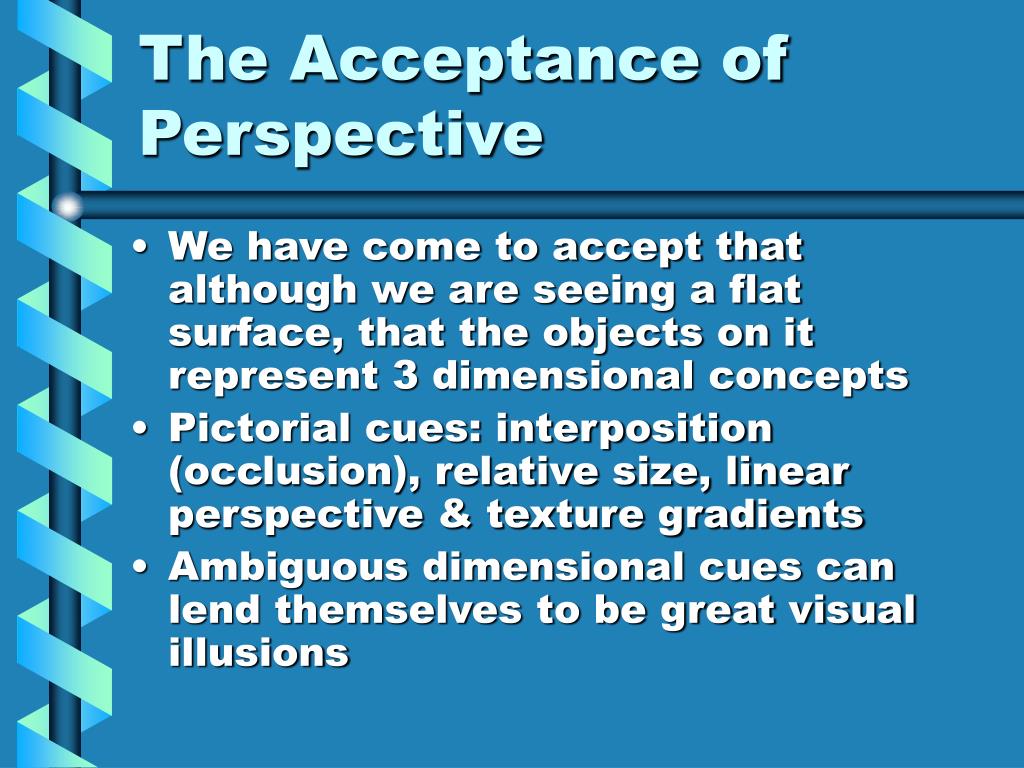 The Acceptance of Perspective

• We have come to accept that although we are seeing a flat surface, that the objects on it represent 3 dimensional concepts
• Pictorial cues: interposition (occlusion), relative size, linear perspective & texture gradients
• Ambiguous dimensional cues can lend themselves to be great visual illusions